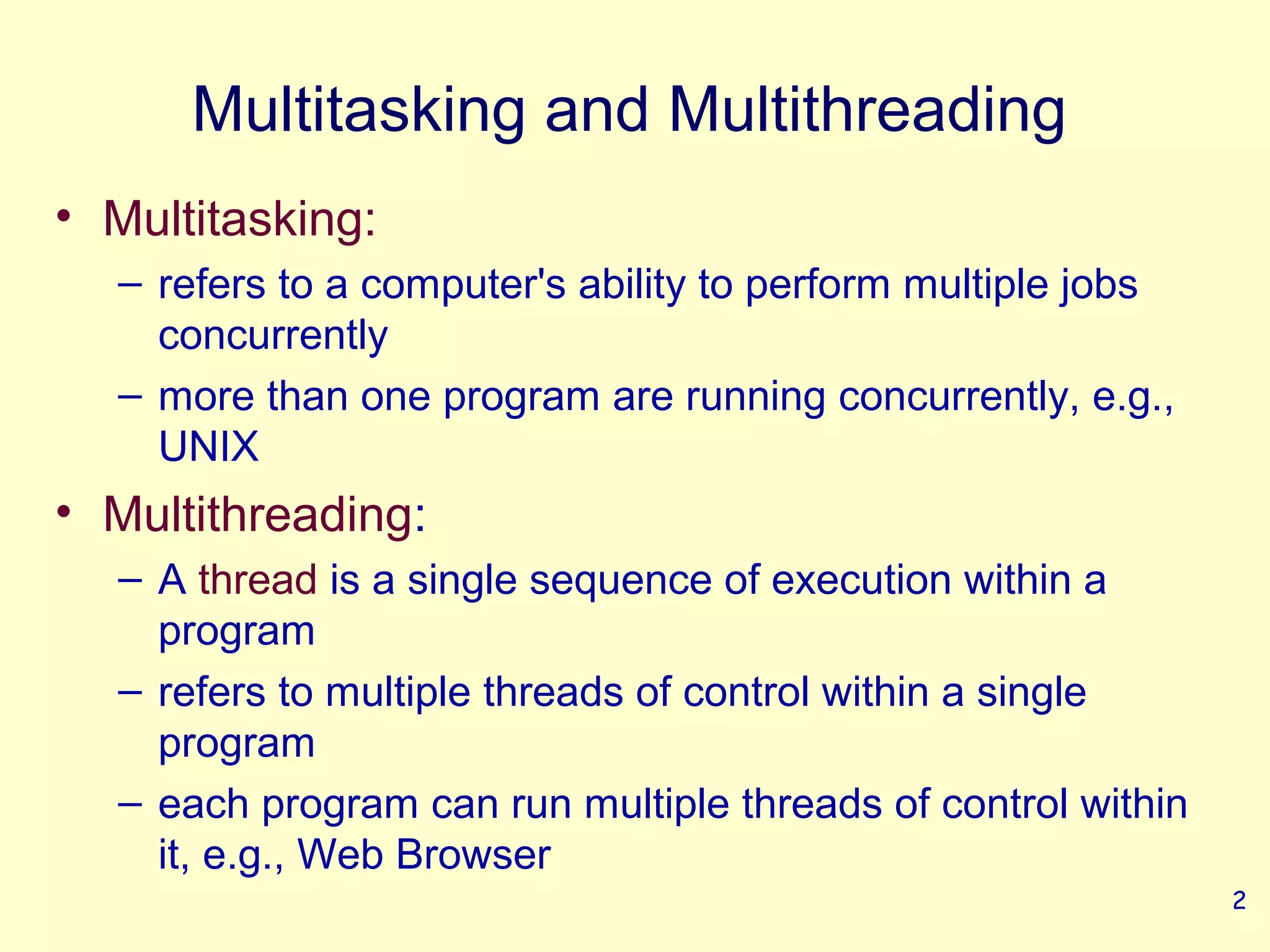 Multitasking and Multithreading

• Multitasking:
  – refers to a computer's ability to perform multiple jobs concurrently
  – more than one program are running concurrently, e.g., UNIX
• Multithreading:
  – A thread is a single sequence of execution within a program
  – refers to multiple threads of control within a single program
  – each program can run multiple threads of control within it, e.g., Web Browser

2